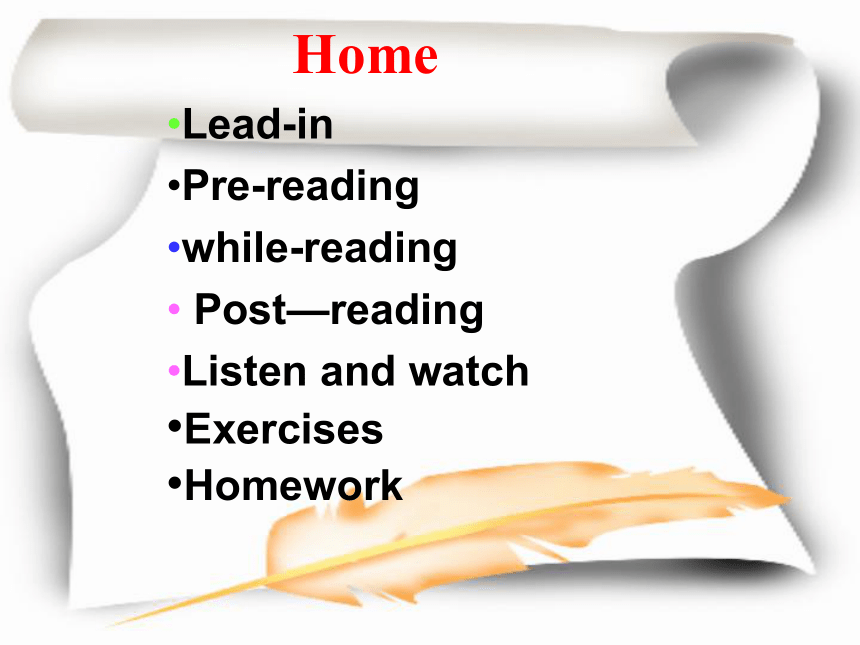 Home

•Lead-in
•Pre-reading
•while-reading
• Post—reading
•Listen and watch
•Exercises
•Homework